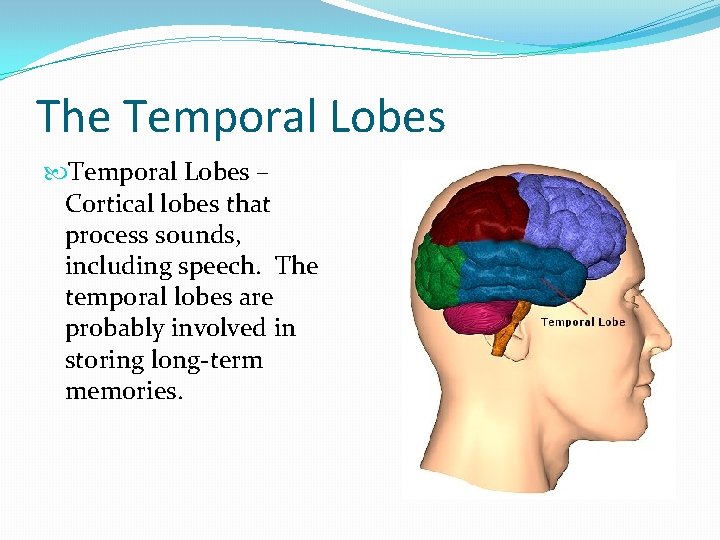 The Temporal Lobes

Temporal Lobes – Cortical lobes that process sounds, including speech. The temporal lobes are probably involved in storing long-term memories.

Temporal Lobe